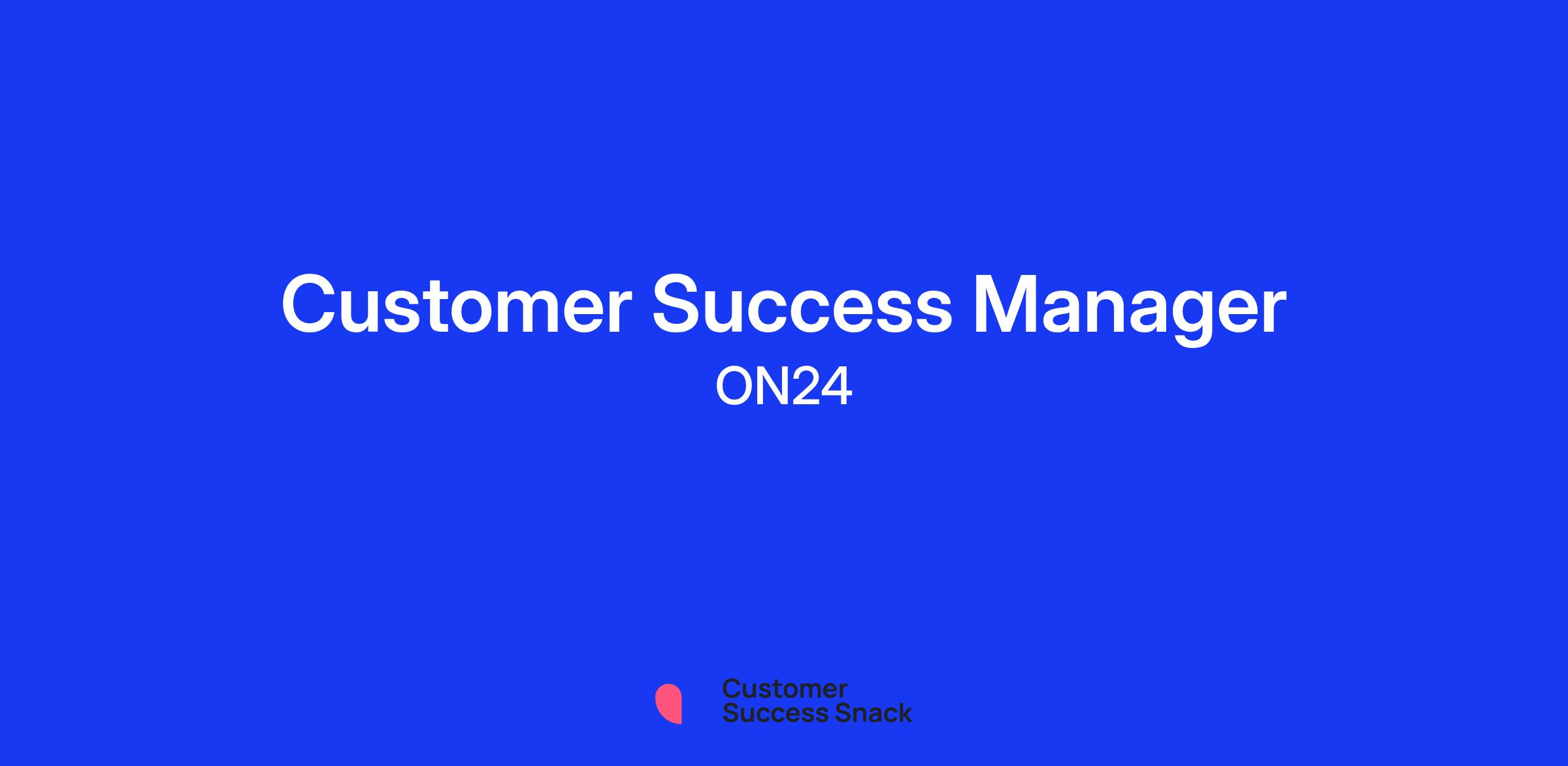 Customer Success Manager
ON24

Customer Success Snack